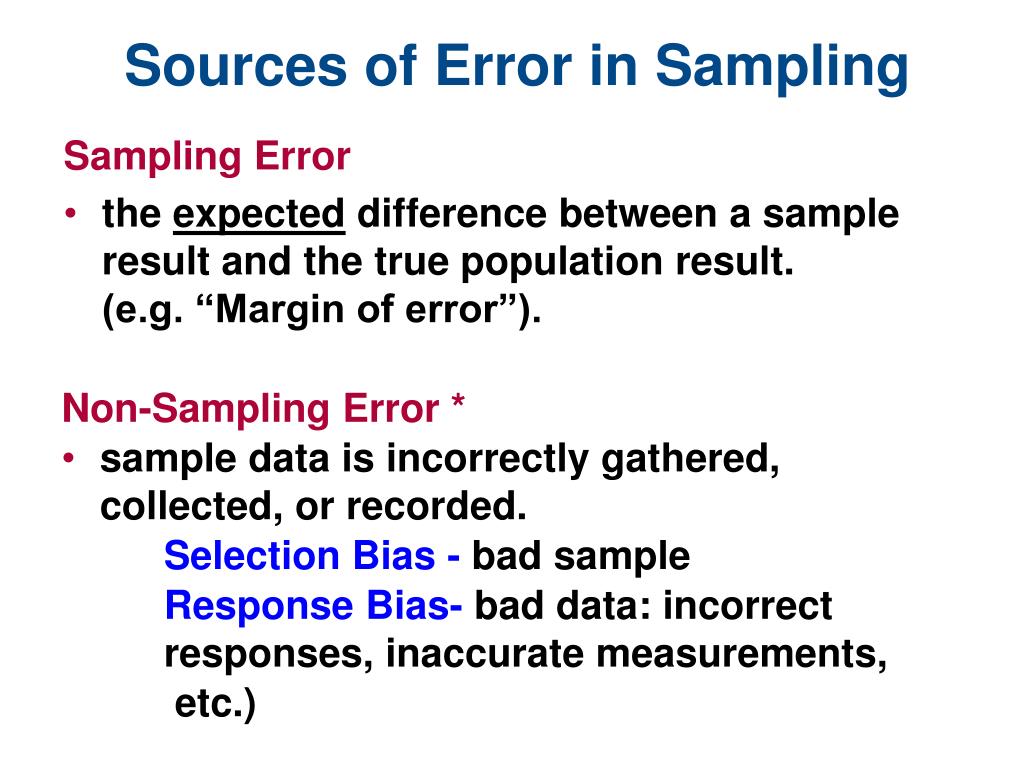 Sources of Error in Sampling

Sampling Error

• the expected difference between a sample result and the true population result. (e.g. “Margin of error”).

Non-Sampling Error *

• sample data is incorrectly gathered, collected, or recorded.

Selection Bias - bad sample

Response Bias- bad data: incorrect responses, inaccurate measurements, etc.)